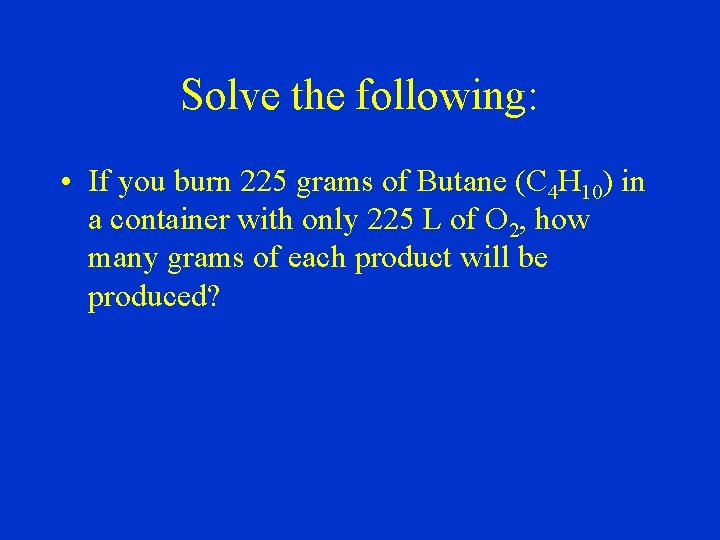 Solve the following:

• If you burn 225 grams of Butane ($C_4H_{10}$) in a container with only 225 L of $O_2$, how many grams of each product will be produced?